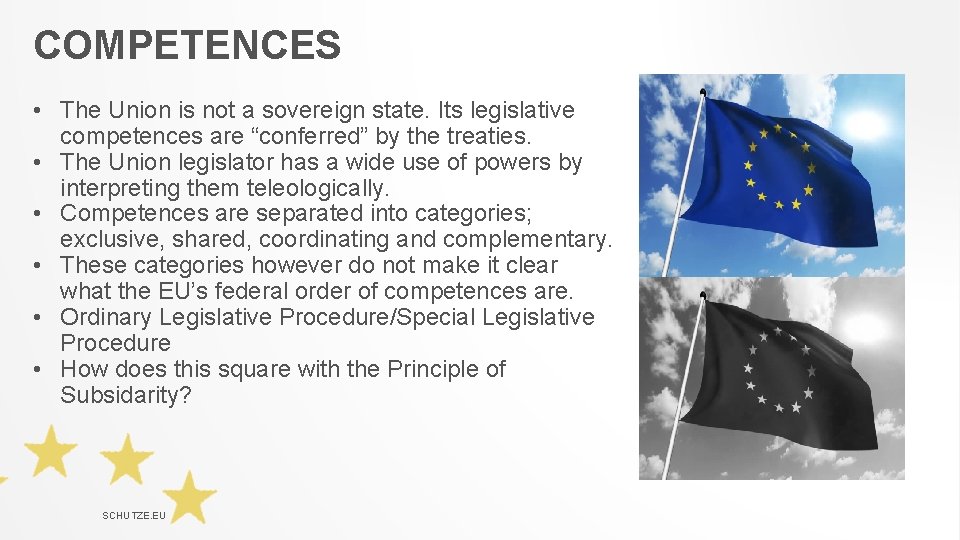 COMPETENCES

• The Union is not a sovereign state. Its legislative competences are “conferred” by the treaties.
• The Union legislator has a wide use of powers by interpreting them teleologically.
• Competences are separated into categories; exclusive, shared, coordinating and complementary.
• These categories however do not make it clear what the EU’s federal order of competences are.
• Ordinary Legislative Procedure/Special Legislative Procedure
• How does this square with the Principle of Subsidarity?

SCHUTZE.EU